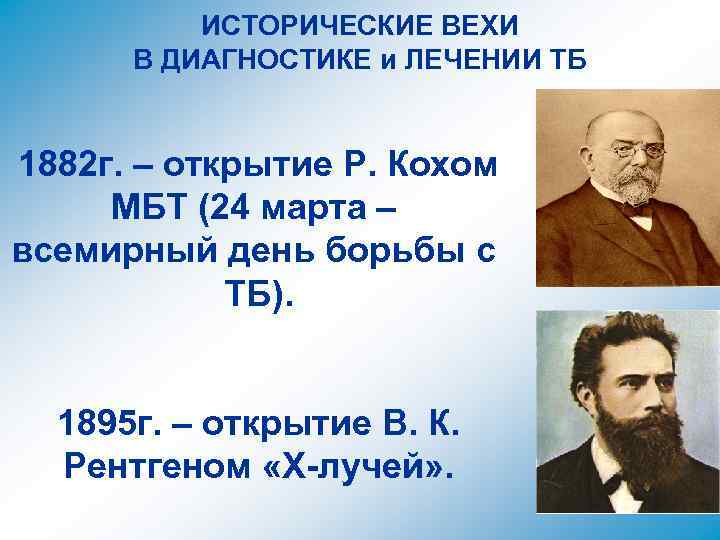 ИСТОРИЧЕСКИЕ ВЕХИ
В ДИАГНОСТИКЕ и ЛЕЧЕНИИ ТБ

1882г. – открытие Р. Кохом МБТ (24 марта – всемирный день борьбы с ТБ).

1895г. – открытие В. К. Рентгеном «Х-лучей».